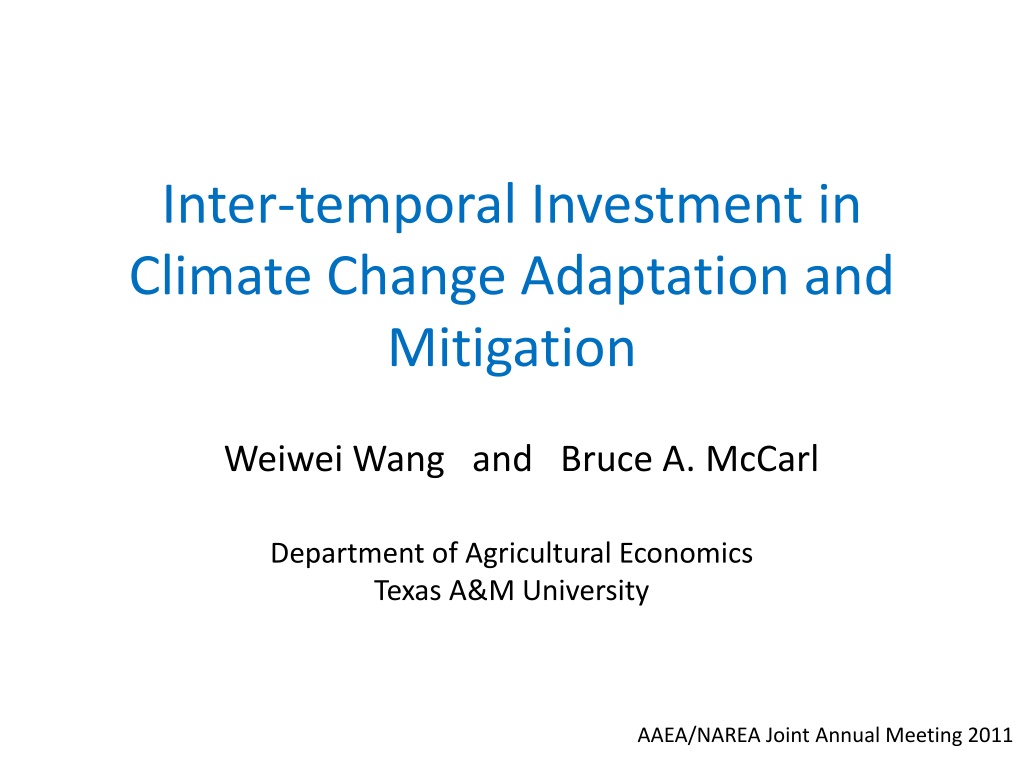 Inter-temporal Investment in Climate Change Adaptation and Mitigation

Weiwei Wang and Bruce A. McCarl

Department of Agricultural Economics
Texas A&M University

AAEA/NAREA Joint Annual Meeting 2011